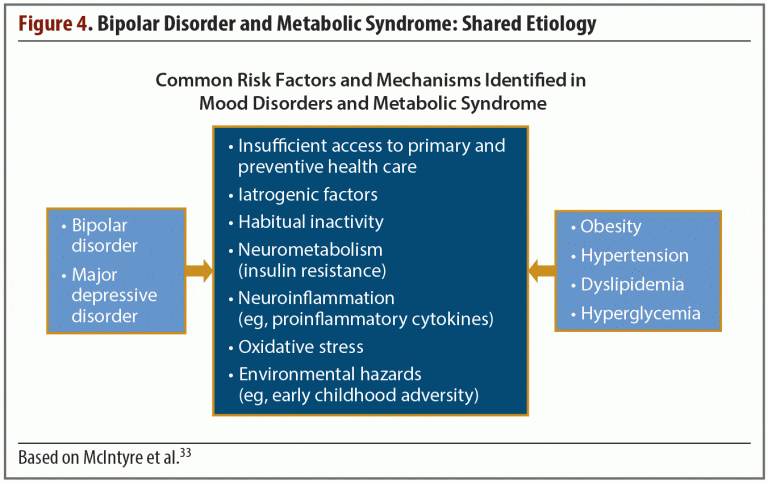 Figure 4. Bipolar Disorder and Metabolic Syndrome: Shared Etiology

Common Risk Factors and Mechanisms Identified in Mood Disorders and Metabolic Syndrome

• Bipolar disorder
• Major depressive disorder

• Insufficient access to primary and preventive health care
• Iatrogenic factors
• Habitual inactivity
• Neurometabolism (insulin resistance)
• Neuroinflammation (eg, proinflammatory cytokines)
• Oxidative stress
• Environmental hazards (eg, early childhood adversity)

• Obesity
• Hypertension
• Dyslipidemia
• Hyperglycemia

Based on McIntyre et al.$^{33}$